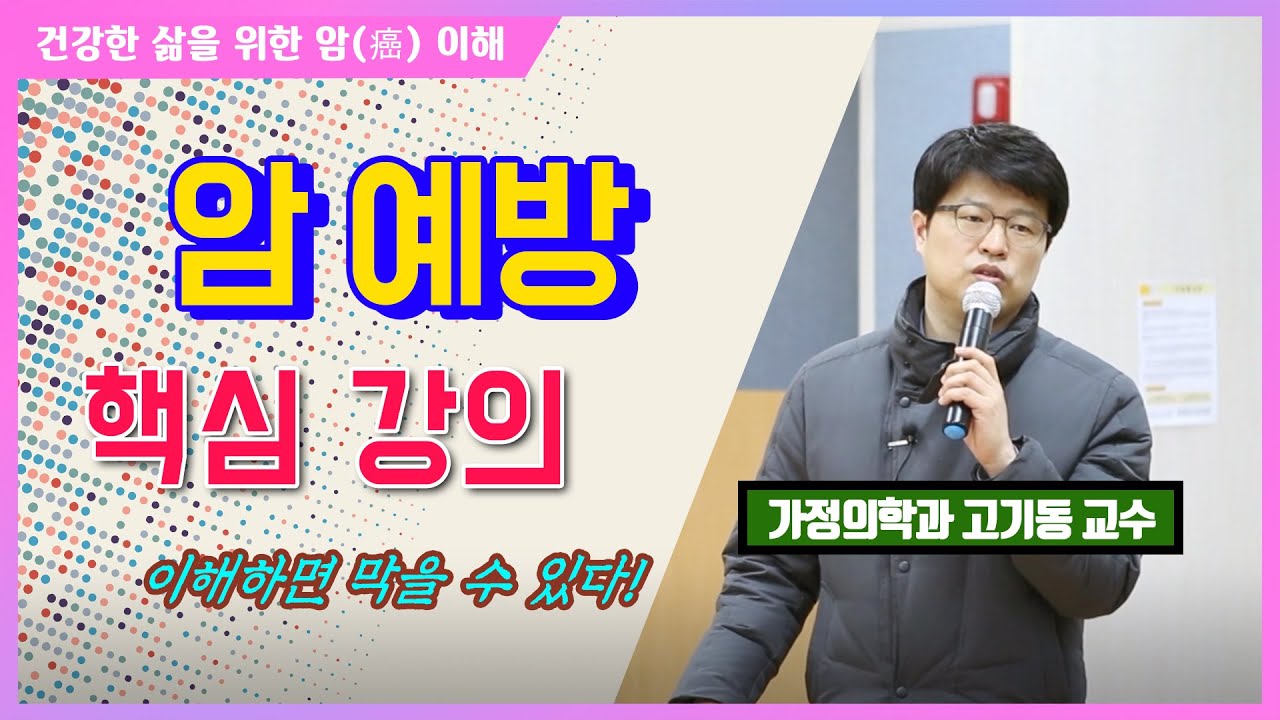 건강한 삶을 위한 암(癌) 이해

암 예방

핵심 강의

이해하면 막을 수 있다!

가정의학과 고기동 교수